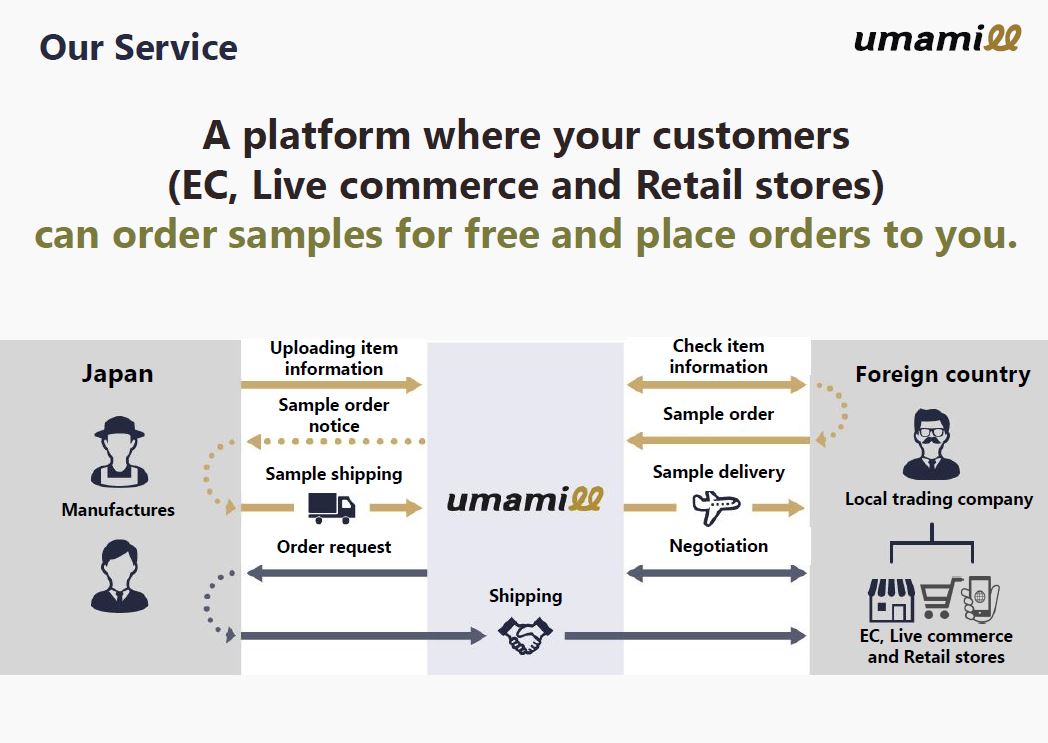 Our Service

umamill

A platform where your customers (EC, Live commerce and Retail stores) can order samples for free and place orders to you.

Japan

Manufactures

Uploading item information

Sample order notice

Sample shipping

Order request

umamill

Shipping

Check item information

Sample order

Sample delivery

Negotiation

Foreign country

Local trading company

EC, Live commerce and Retail stores